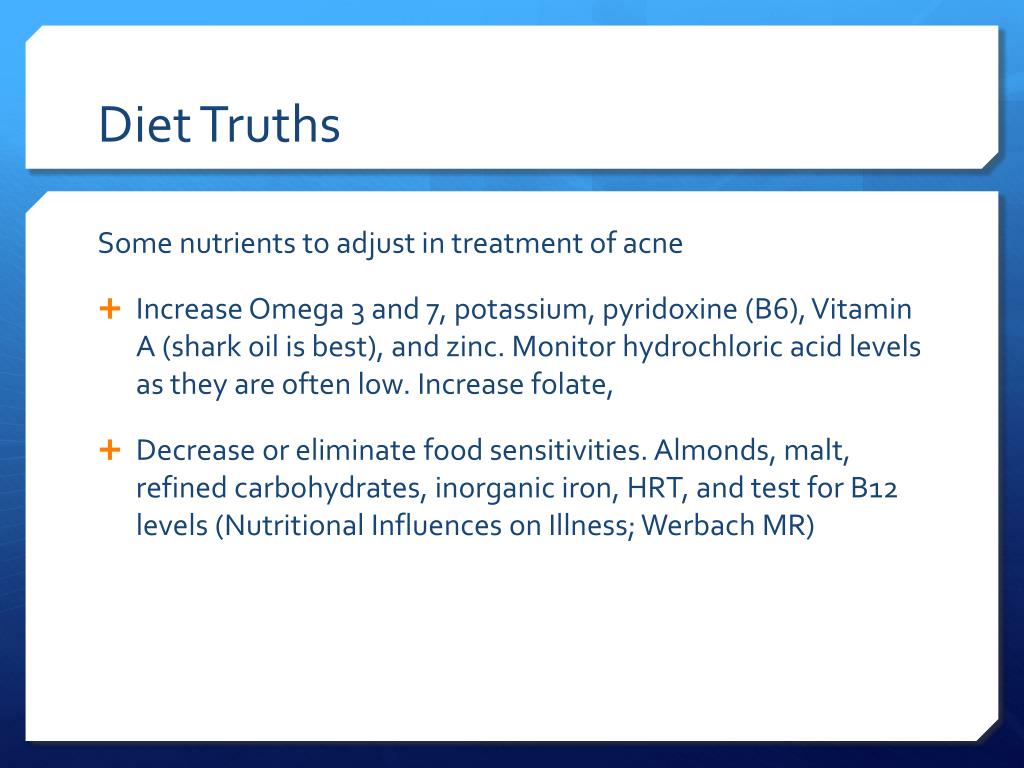 Diet Truths

Some nutrients to adjust in treatment of acne

+ Increase Omega 3 and 7, potassium, pyridoxine (B6), Vitamin A (shark oil is best), and zinc. Monitor hydrochloric acid levels as they are often low. Increase folate,

+ Decrease or eliminate food sensitivities. Almonds, malt, refined carbohydrates, inorganic iron, HRT, and test for B12 levels (Nutritional Influences on Illness; Werbach MR)